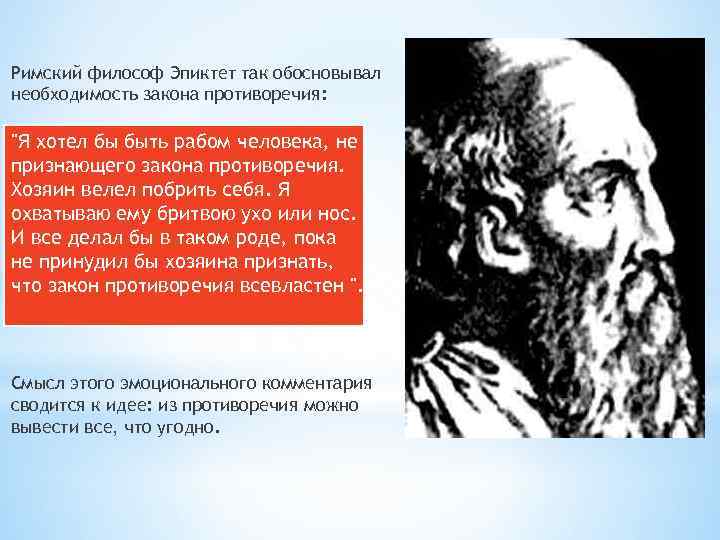 Римский философ Эпиктет так обосновывал необходимость закона противоречия:

"Я хотел бы быть рабом человека, не признающего закона противоречия. Хозяин велел побрить себя. Я охватываю ему бритвою ухо или нос. И все делал бы в таком роде, пока не принудил бы хозяина признать, что закон противоречия всевластен ".

Смысл этого эмоционального комментария сводится к идее: из противоречия можно вывести все, что угодно.